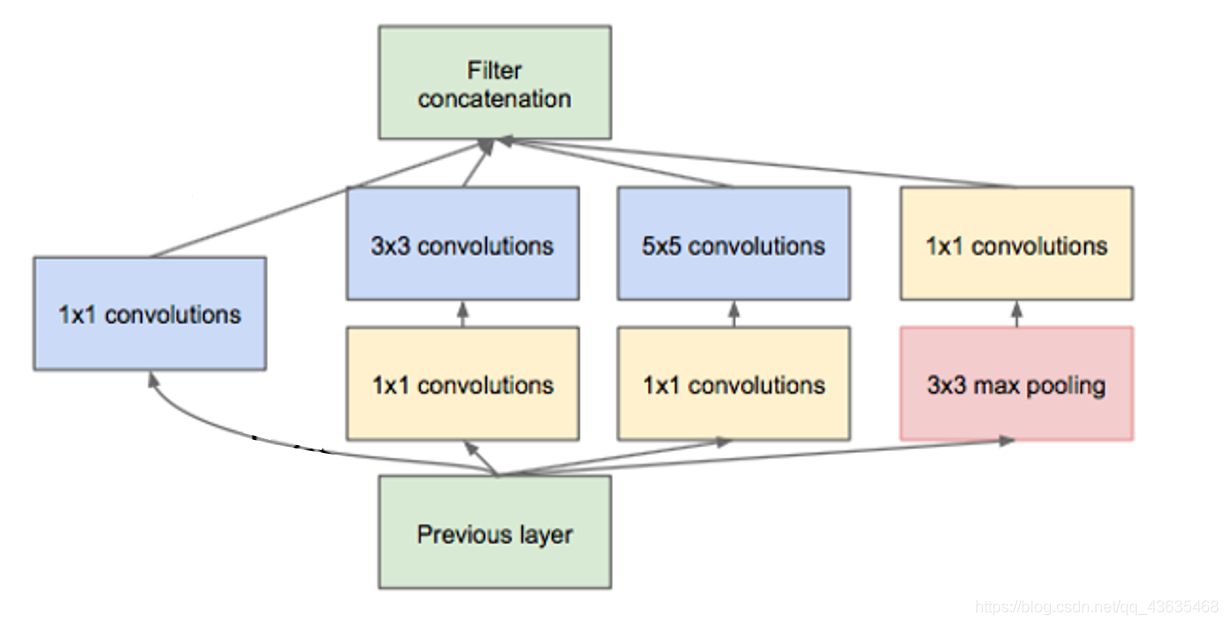 Filter concatenation

3x3 convolutions

5x5 convolutions

1x1 convolutions

1x1 convolutions

1x1 convolutions

1x1 convolutions

3x3 max pooling

Previous layer

https://blog.csdn.net/qq_43635468